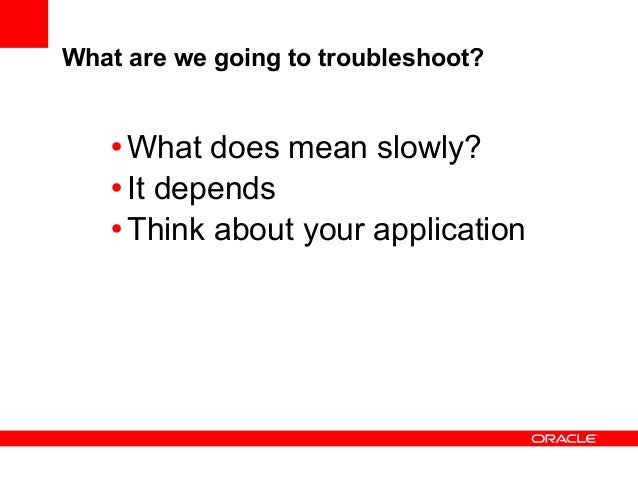 What are we going to troubleshoot?

• What does mean slowly?
• It depends
• Think about your application

ORACLE